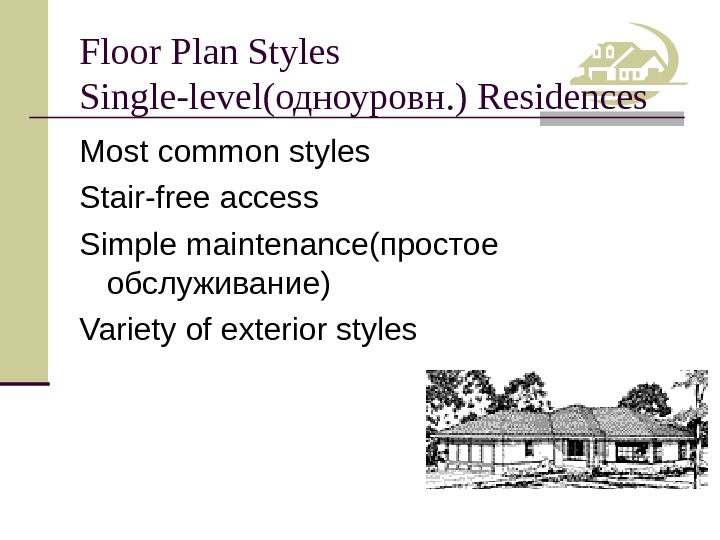 Floor Plan Styles
Single-level(одноуровн.) Residences

Most common styles

Stair-free access

Simple maintenance(простое обслуживание)

Variety of exterior styles